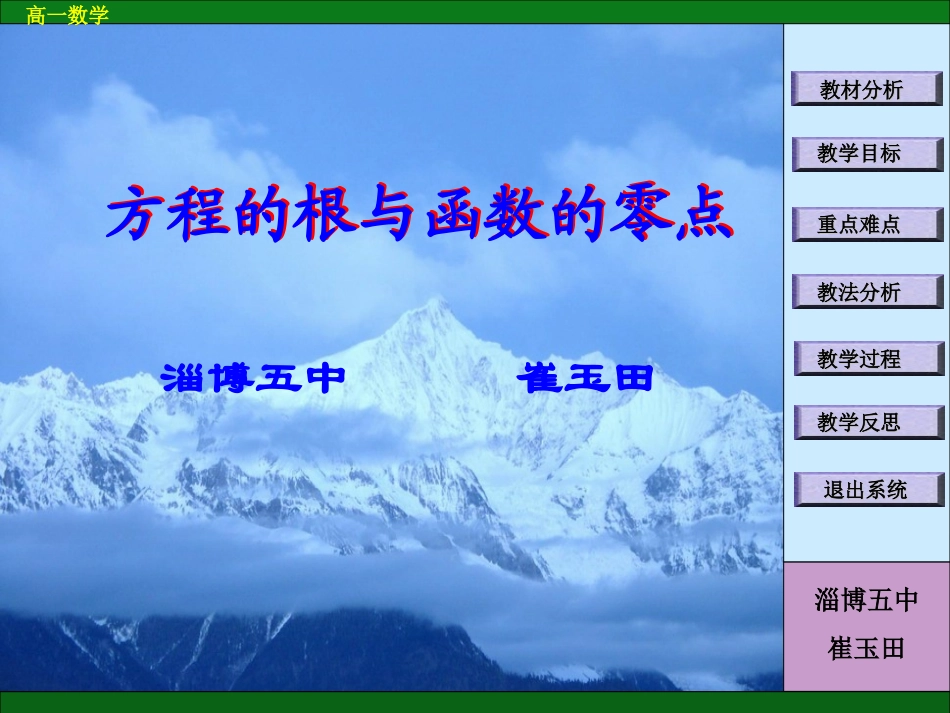 高一数学

方程的根与函数的零点

淄博五中　　崔玉田

教材分析

教学目标

重点难点

教法分析

教学过程

教学反思

退出系统

淄博五中
崔玉田